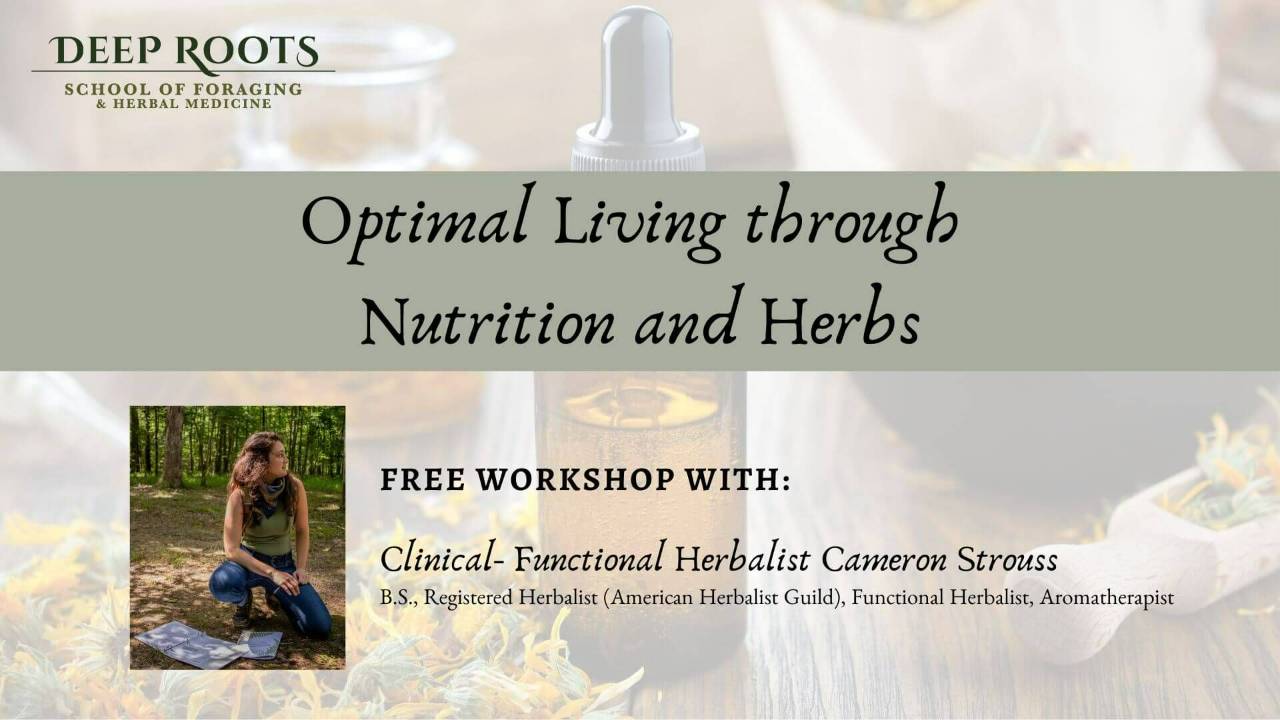 DEEP ROOTS
SCHOOL OF FORAGING
& HERBAL MEDICINE

Optimal Living through Nutrition and Herbs

FREE WORKSHOP WITH:

Clinical- Functional Herbalist Cameron Strouss
B.S., Registered Herbalist (American Herbalist Guild), Functional Herbalist, Aromatherapist